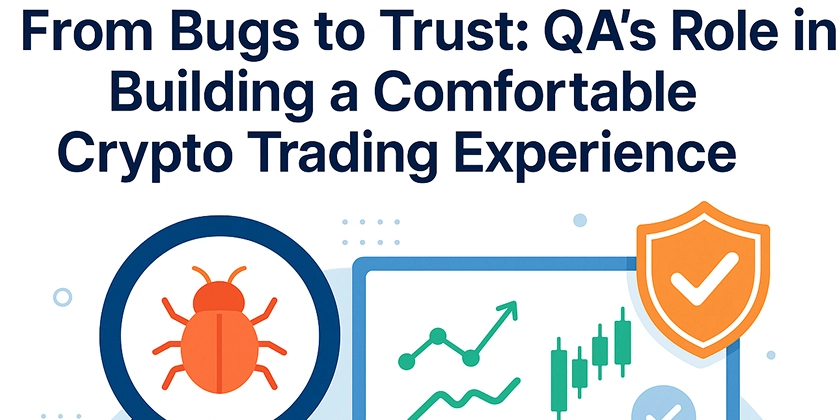 From Bugs to Trust: QA's Role in Building a Comfortable Crypto Trading Experience